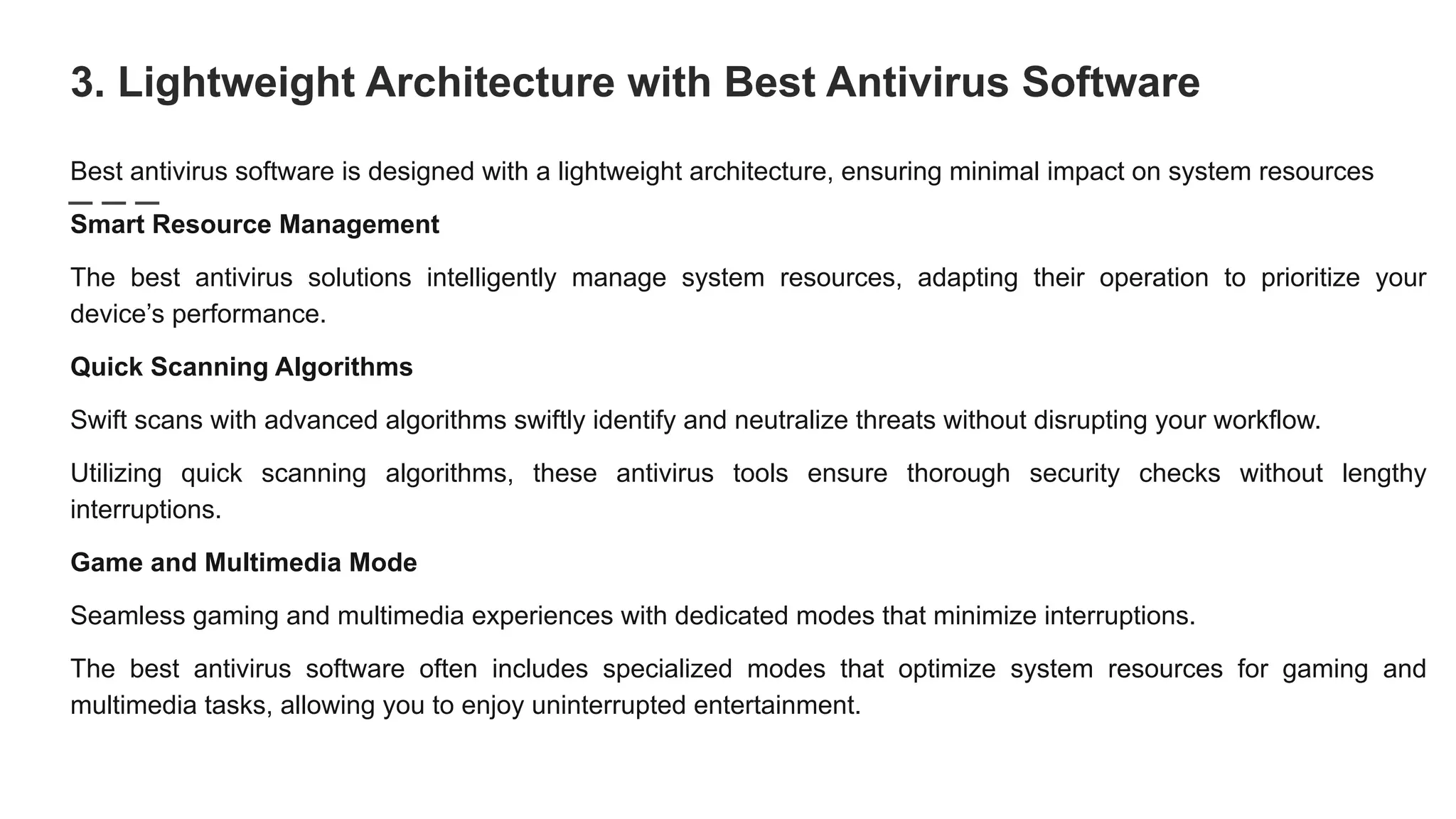 3. Lightweight Architecture with Best Antivirus Software

Best antivirus software is designed with a lightweight architecture, ensuring minimal impact on system resources

Smart Resource Management

The best antivirus solutions intelligently manage system resources, adapting their operation to prioritize your device's performance.

Quick Scanning Algorithms

Swift scans with advanced algorithms swiftly identify and neutralize threats without disrupting your workflow.

Utilizing quick scanning algorithms, these antivirus tools ensure thorough security checks without lengthy interruptions.

Game and Multimedia Mode

Seamless gaming and multimedia experiences with dedicated modes that minimize interruptions.

The best antivirus software often includes specialized modes that optimize system resources for gaming and multimedia tasks, allowing you to enjoy uninterrupted entertainment.